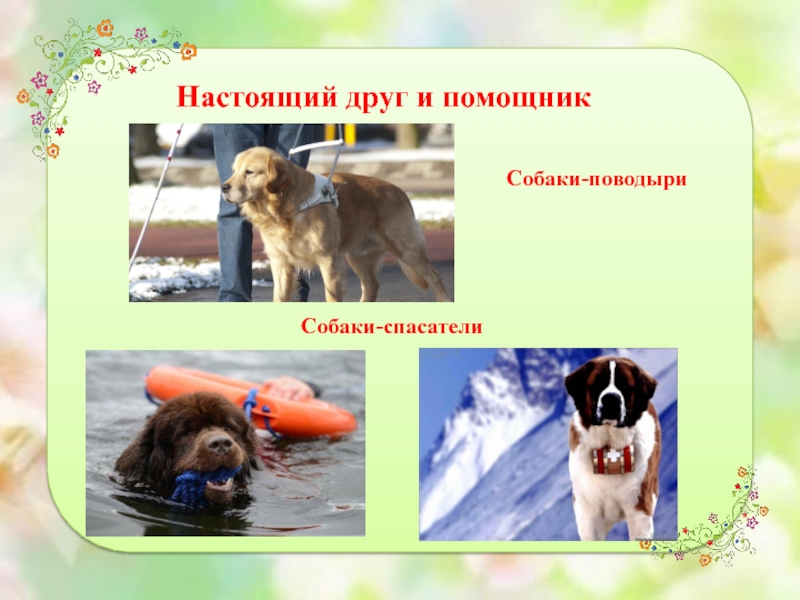 Настоящий друг и помощник

Собаки-поводыри

Собаки-спасатели